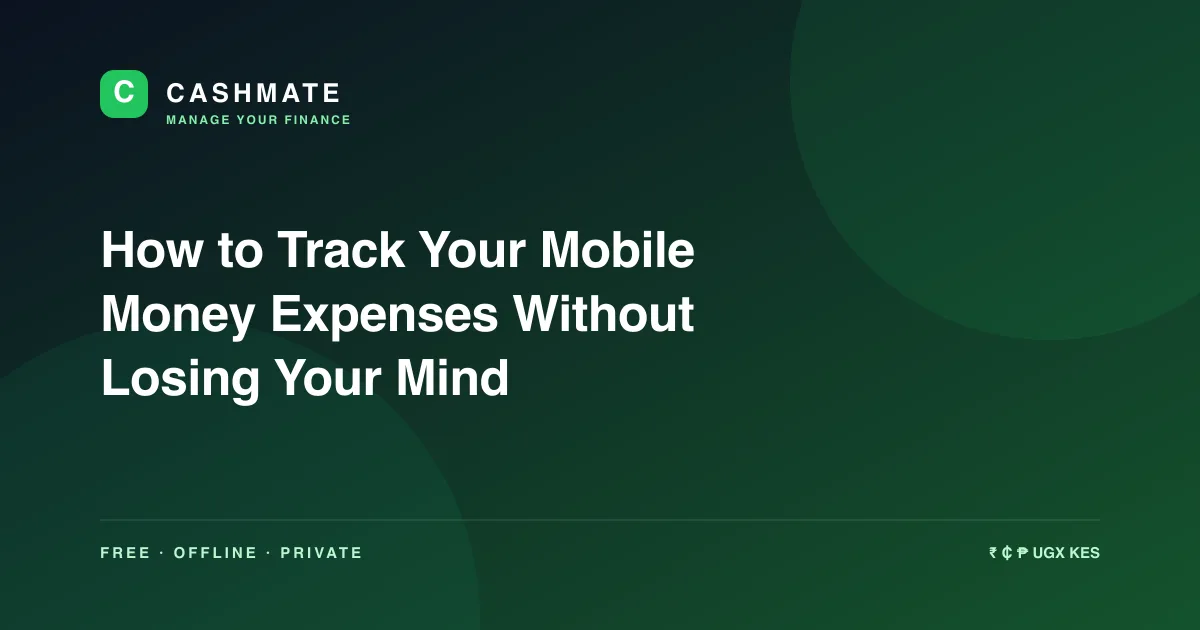 C CASHMATE
MANAGE YOUR FINANCE

How to Track Your Mobile Money Expenses Without Losing Your Mind

FREE · OFFLINE · PRIVATE

₹ ₵ ₱ UGX KES